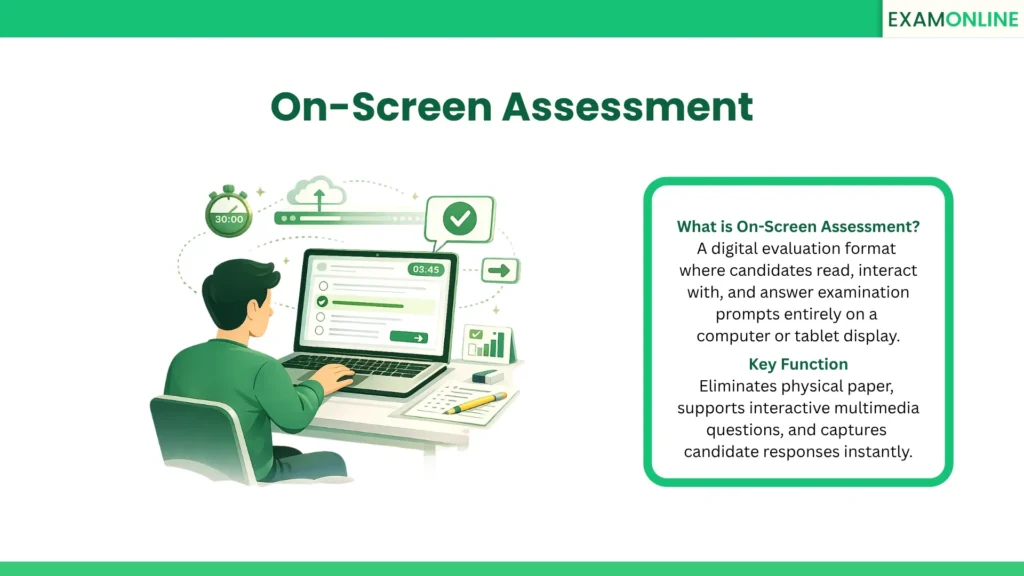 EXAMONLINE

On-Screen Assessment

30:00

03:45

What is On-Screen Assessment?
A digital evaluation format where candidates read, interact with, and answer examination prompts entirely on a computer or tablet display.

Key Function
Eliminates physical paper, supports interactive multimedia questions, and captures candidate responses instantly.